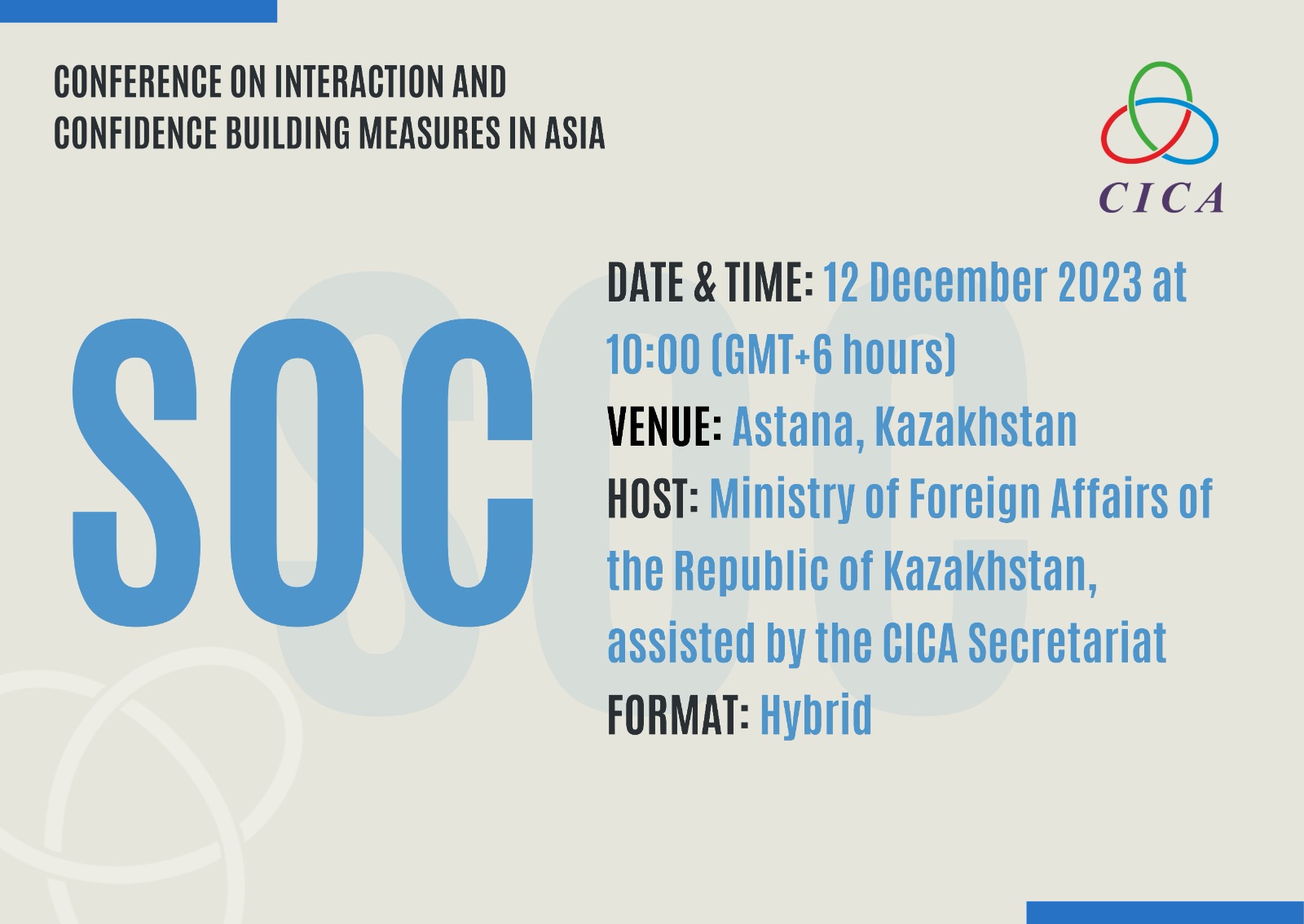 CONFERENCE ON INTERACTION AND CONFIDENCE BUILDING MEASURES IN ASIA

CICA

SOC

DATE & TIME: 12 December 2023 at 10:00 (GMT+6 hours)
VENUE: Astana, Kazakhstan
HOST: Ministry of Foreign Affairs of the Republic of Kazakhstan, assisted by the CICA Secretariat
FORMAT: Hybrid